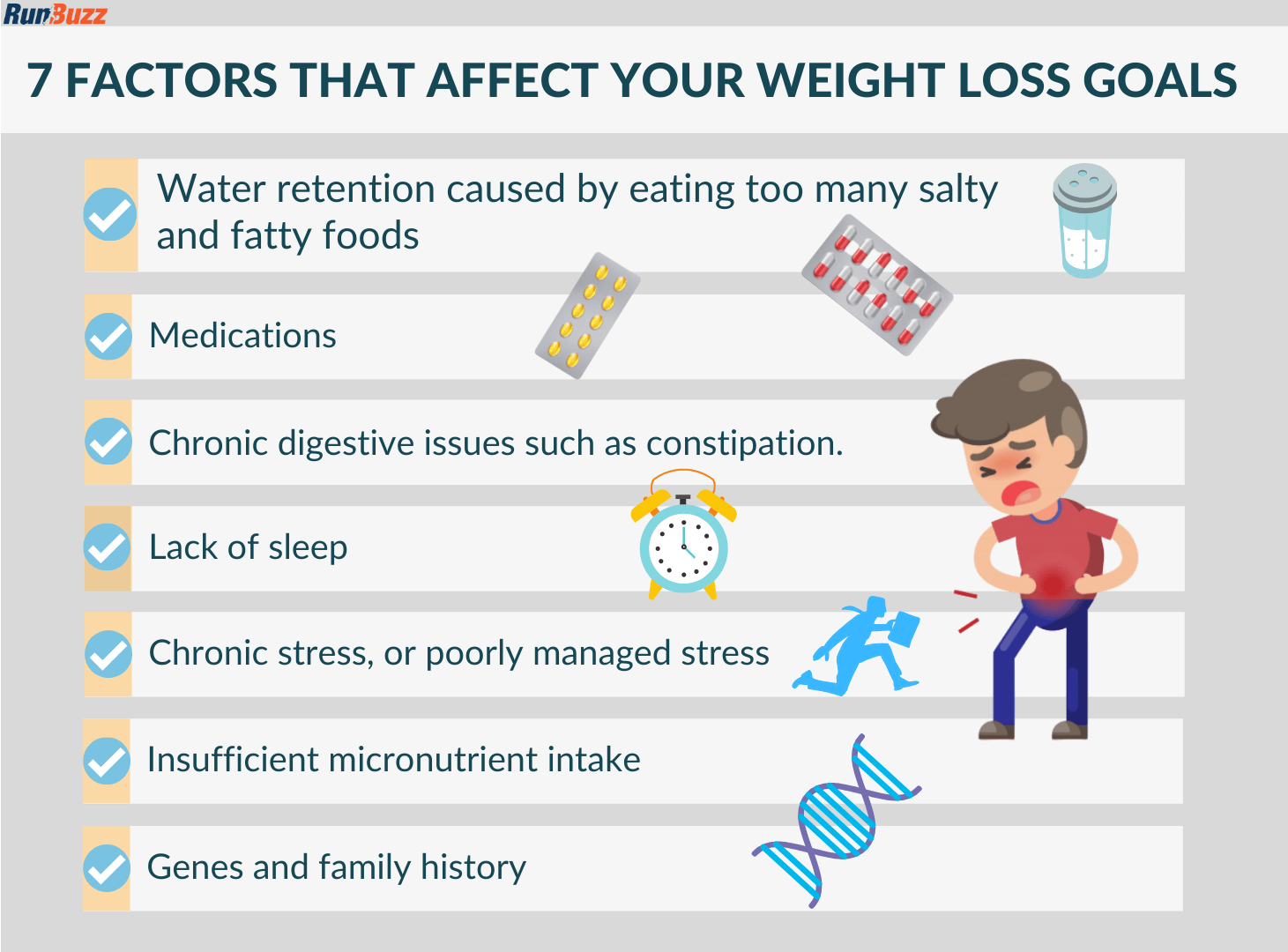 RunBuzz

7 FACTORS THAT AFFECT YOUR WEIGHT LOSS GOALS

Water retention caused by eating too many salty and fatty foods

Medications

Chronic digestive issues such as constipation.

Lack of sleep

Chronic stress, or poorly managed stress

Insufficient micronutrient intake

Genes and family history